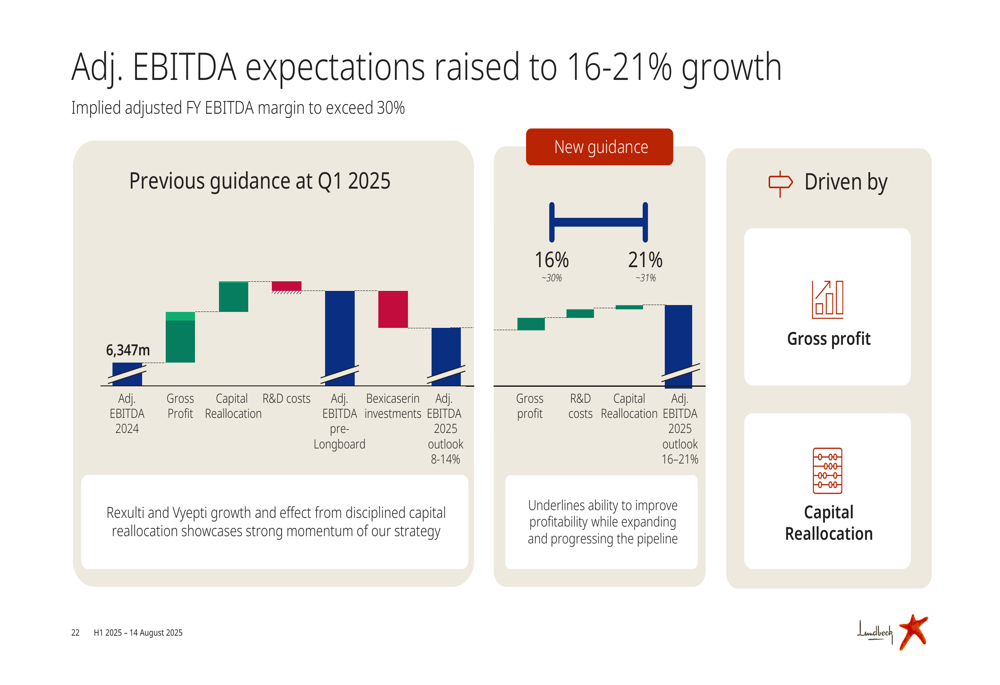 Adj. EBITDA expectations raised to 16-21% growth

Implied adjusted FY EBITDA margin to exceed 30%

Previous guidance at Q1 2025

6,347m

Adj. EBITDA 2024

Gross Profit

Capital Reallocation

R&D costs

Adj. EBITDA pre-Longboard

Bexicaserin investments

Adj. EBITDA 2025 outlook 8-14%

Rexulti and Vyepti growth and effect from disciplined capital reallocation showcases strong momentum of our strategy

New guidance

16%
~30%

21%
~31%

Gross profit

R&D costs

Capital Reallocation

Adj. EBITDA 2025 outlook 16–21%

Underlines ability to improve profitability while expanding and progressing the pipeline

Driven by

Gross profit

Capital Reallocation

22 H1 2025 – 14 August 2025

Lundbeck